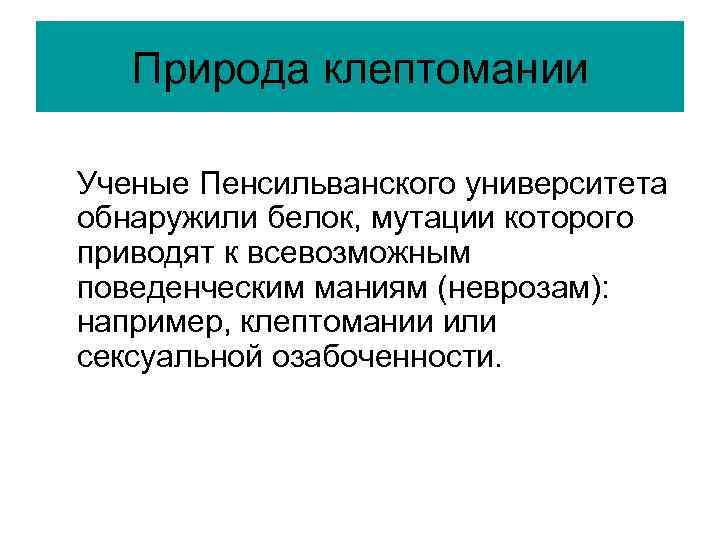 Природа клептомании

Ученые Пенсильванского университета обнаружили белок, мутации которого приводят к всевозможным поведенческим маниям (неврозам): например, клептомании или сексуальной озабоченности.